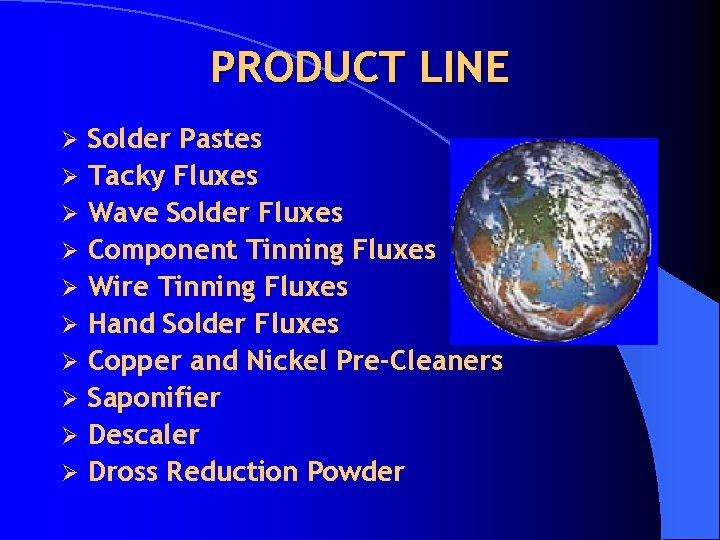 PRODUCT LINE

➢ Solder Pastes
➢ Tacky Fluxes
➢ Wave Solder Fluxes
➢ Component Tinning Fluxes
➢ Wire Tinning Fluxes
➢ Hand Solder Fluxes
➢ Copper and Nickel Pre-Cleaners
➢ Saponifier
➢ Descaler
➢ Dross Reduction Powder